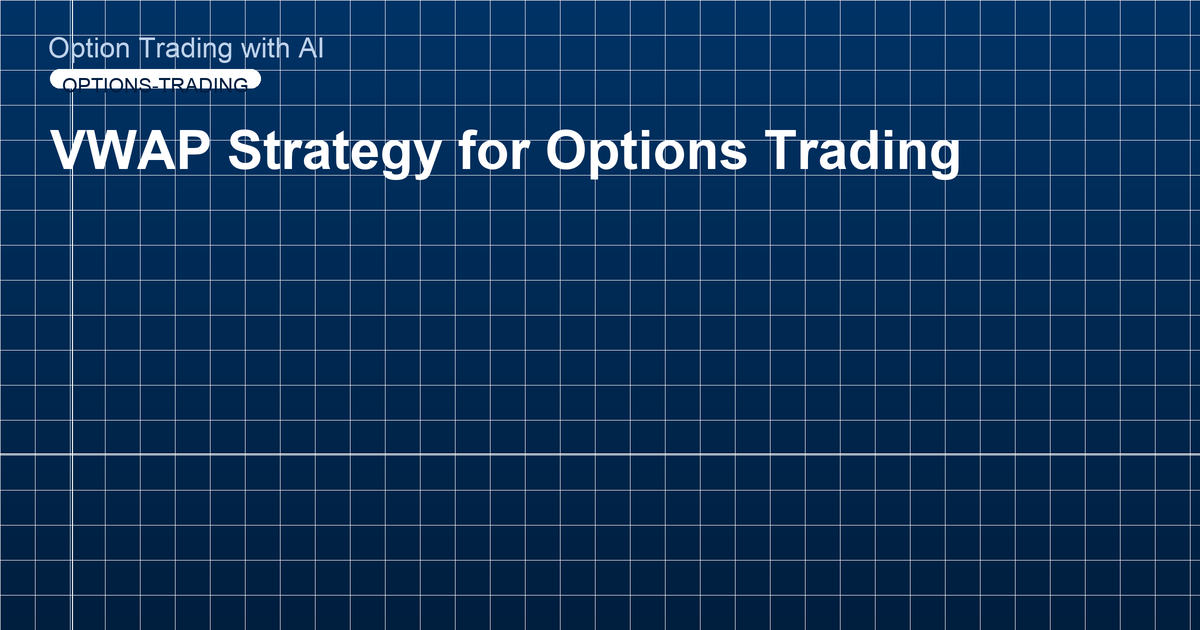 Option Trading with AI

OPTIONS-TRADING

VWAP Strategy for Options Trading